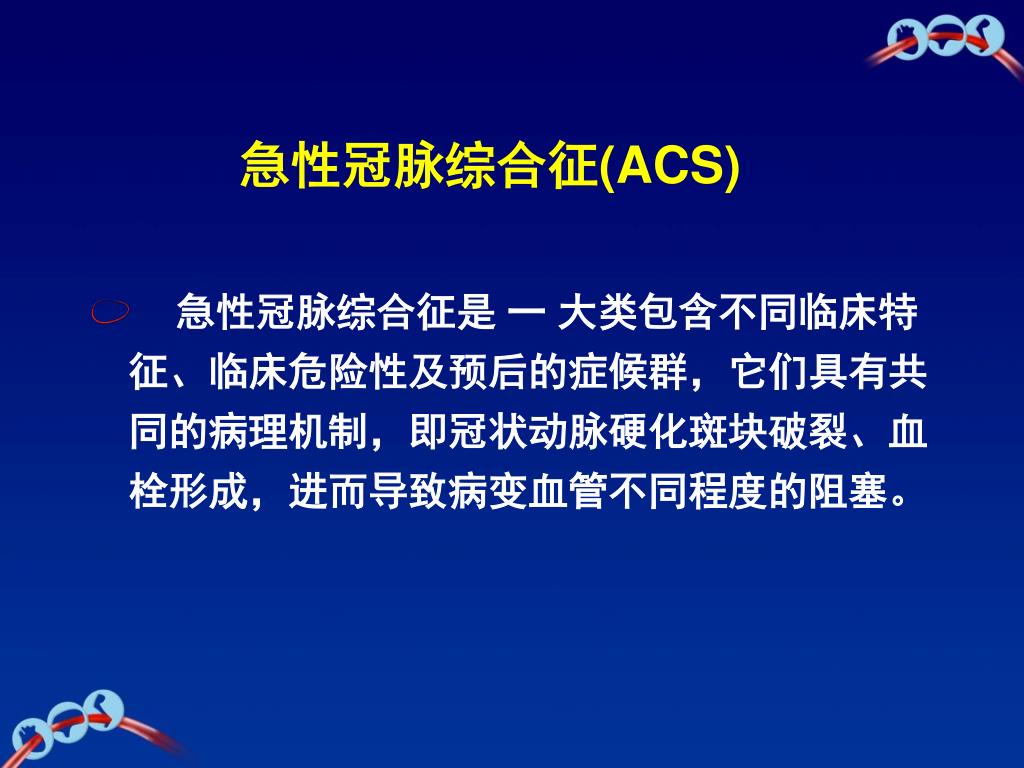 急性冠脉综合征(ACS)

急性冠脉综合征是 一 大类包含不同临床特征、临床危险性及预后的症候群，它们具有共同的病理机制，即冠状动脉硬化斑块破裂、血栓形成，进而导致病变血管不同程度的阻塞。